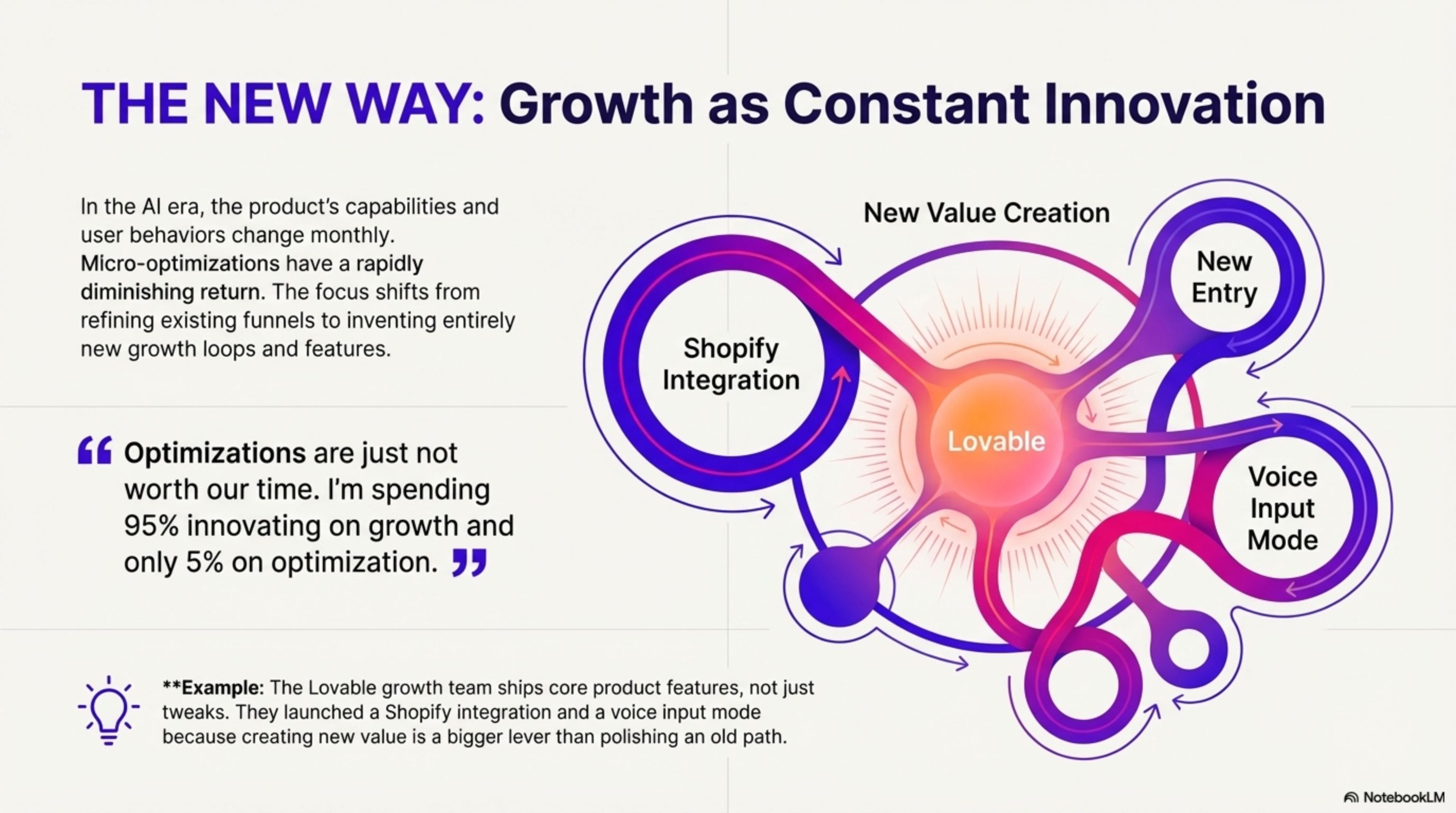 THE NEW WAY: Growth as Constant Innovation

In the AI era, the product's capabilities and user behaviors change monthly. Micro-optimizations have a rapidly diminishing return. The focus shifts from refining existing funnels to inventing entirely new growth loops and features.

“ Optimizations are just not worth our time. I'm spending 95% innovating on growth and only 5% on optimization. ”

**Example: The Lovable growth team ships core product features, not just tweaks. They launched a Shopify integration and a voice input mode because creating new value is a bigger lever than polishing an old path.

New Value Creation

Shopify Integration

New Entry

Lovable

Voice Input Mode

NotebookLM